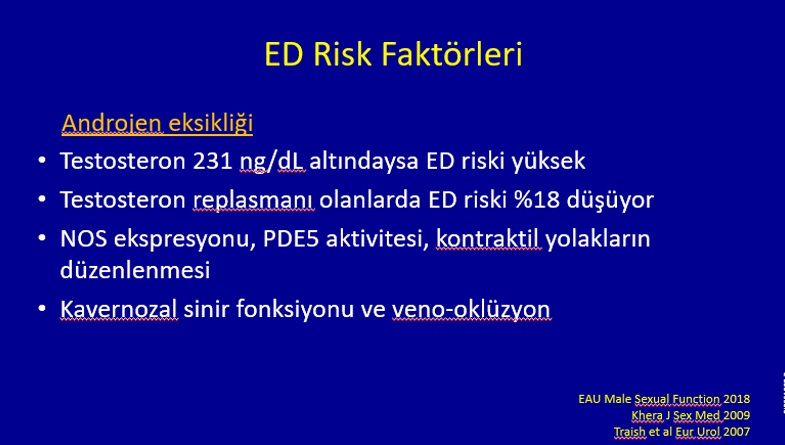 ED Risk Faktörleri

Androjen eksikliği

• Testosteron 231 ng/dL altındaysa ED riski yüksek
• Testosteron replasmanı olanlarda ED riski %18 düşüyor
• NOS ekspresyonu, PDE5 aktivitesi, kontraktil yolakların düzenlenmesi
• Kavernozal sinir fonksiyonu ve veno-oklüzyon

EAU Male Sexual Function 2018
Khera J Sex Med 2009
Traish et al Eur Urol 2007